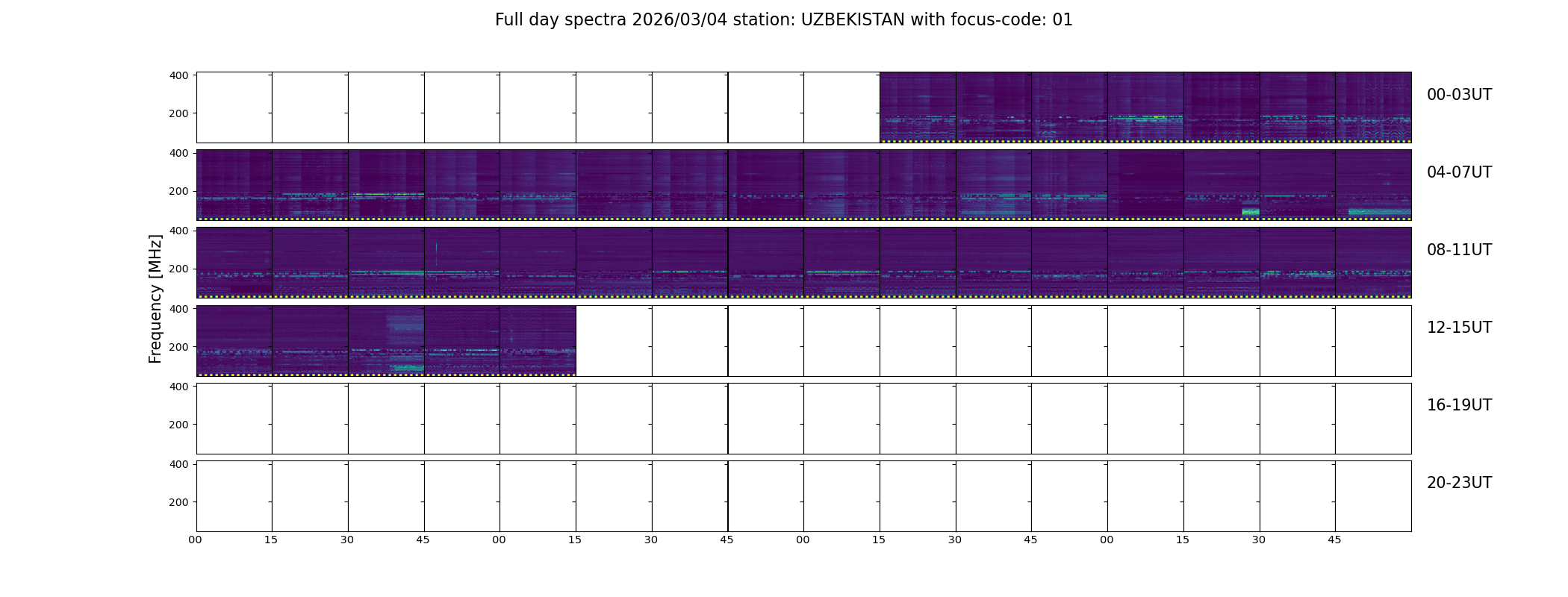 Full day spectra 2026/03/04 station: UZBEKISTAN with focus-code: 01

Frequency [MHz]

400
200
00-03UT

400
200
04-07UT

400
200
08-11UT

400
200
12-15UT

400
200
16-19UT

400
200
20-23UT

00 15 30 45 00 15 30 45 00 15 30 45 00 15 30 45